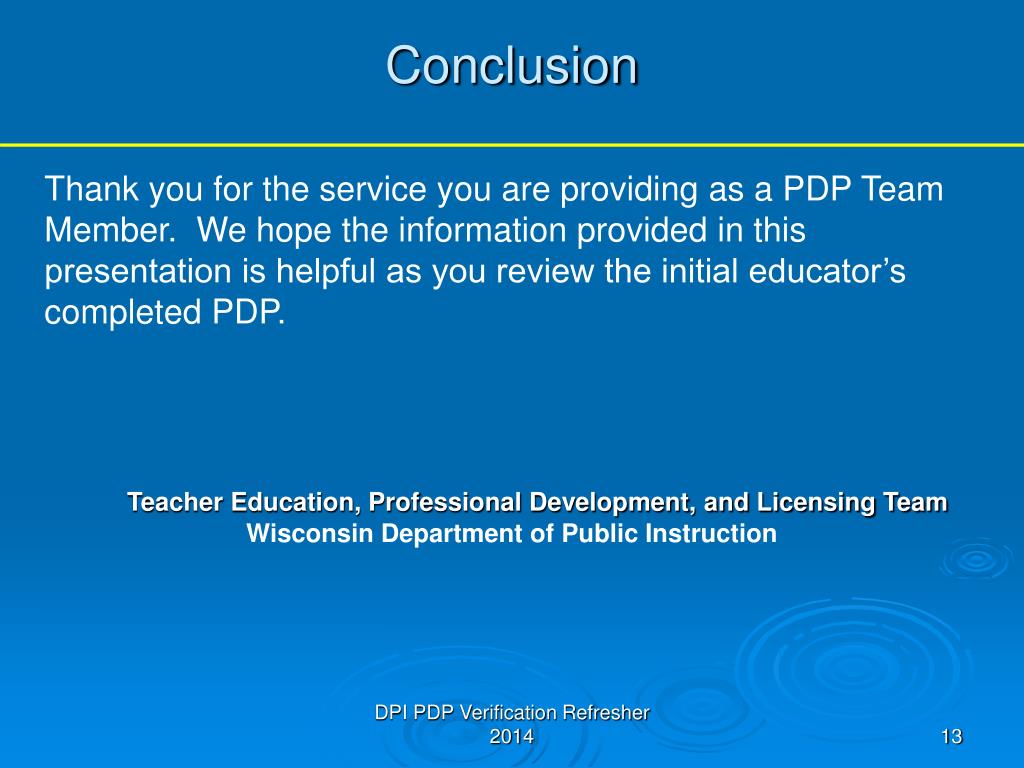 Conclusion

Thank you for the service you are providing as a PDP Team Member. We hope the information provided in this presentation is helpful as you review the initial educator's completed PDP.

Teacher Education, Professional Development, and Licensing Team
Wisconsin Department of Public Instruction

DPI PDP Verification Refresher 2014

13